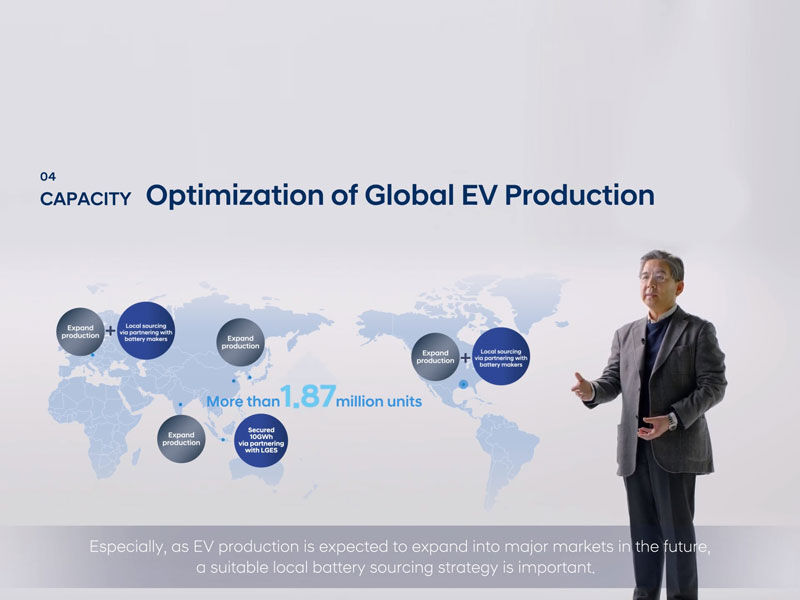 04
CAPACITY Optimization of Global EV Production

Expand production + Local sourcing via partnering with battery makers

Expand production

Expand production + Local sourcing via partnering with battery makers

More than 1.87 million units

Expand production

Secured 10GWh via partnering with LGES

Especially, as EV production is expected to expand into major markets in the future, a suitable local battery sourcing strategy is important.